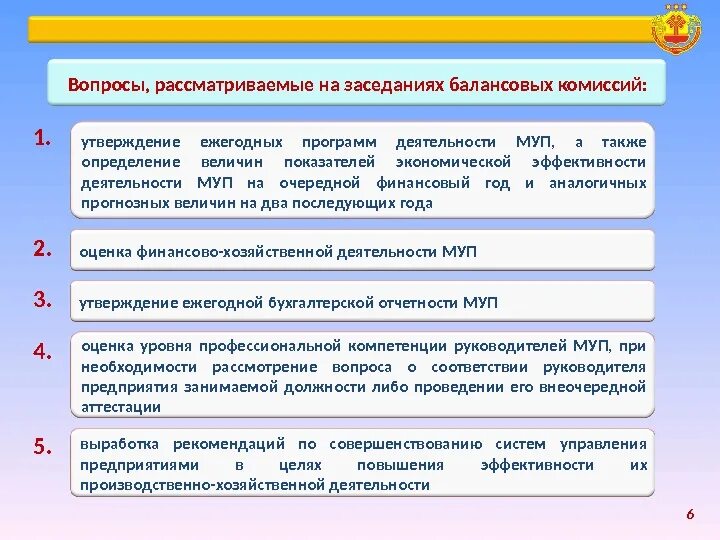 Вопросы, рассматриваемые на заседаниях балансовых комиссий:

1.

утверждение ежегодных программ деятельности МУП, а также определение величин показателей экономической эффективности деятельности МУП на очередной финансовый год и аналогичных прогнозных величин на два последующих года

2.

оценка финансово-хозяйственной деятельности МУП

3.

утверждение ежегодной бухгалтерской отчетности МУП

4.

оценка уровня профессиональной компетенции руководителей МУП, при необходимости рассмотрение вопроса о соответствии руководителя предприятия занимаемой должности либо проведении его внеочередной аттестации

5.

выработка рекомендаций по совершенствованию систем управления предприятиями в целях повышения эффективности их производственно-хозяйственной деятельности

6